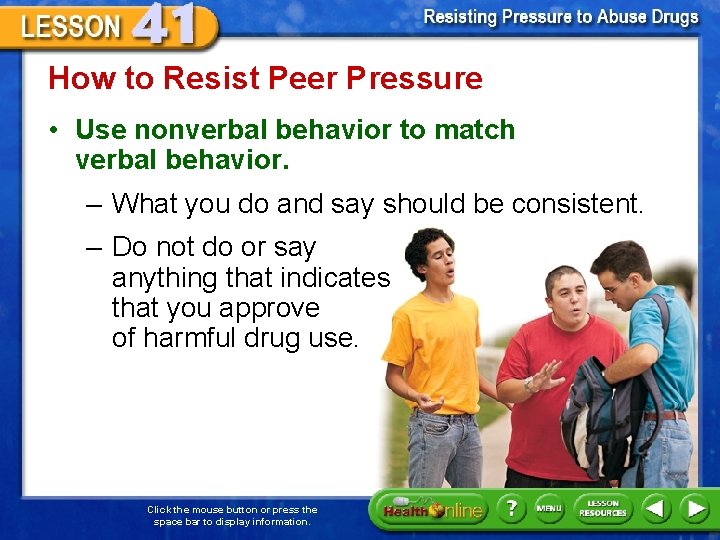 LESSON 41

Resisting Pressure to Abuse Drugs

How to Resist Peer Pressure

• Use nonverbal behavior to match verbal behavior.

– What you do and say should be consistent.

– Do not do or say anything that indicates that you approve of harmful drug use.

Click the mouse button or press the space bar to display information.

Health Online

?

MENU

LESSON RESOURCES